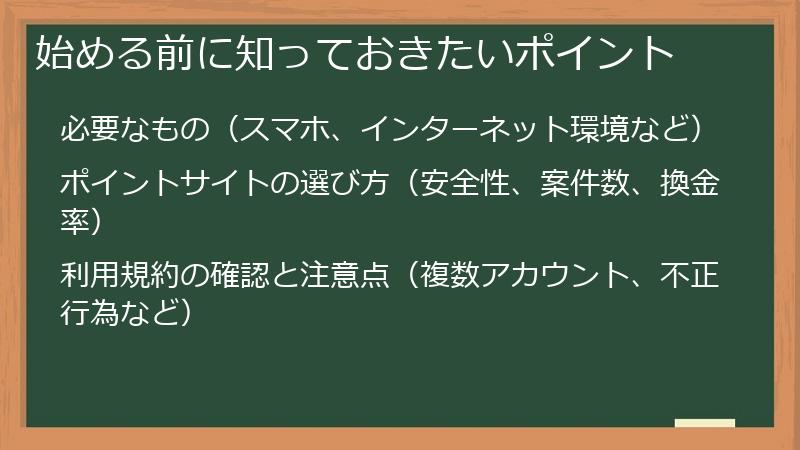 始める前に知っておきたいポイント

必要なもの（スマホ、インターネット環境など）

ポイントサイトの選び方（安全性、案件数、換金率）

利用規約の確認と注意点（複数アカウント、不正行為など）